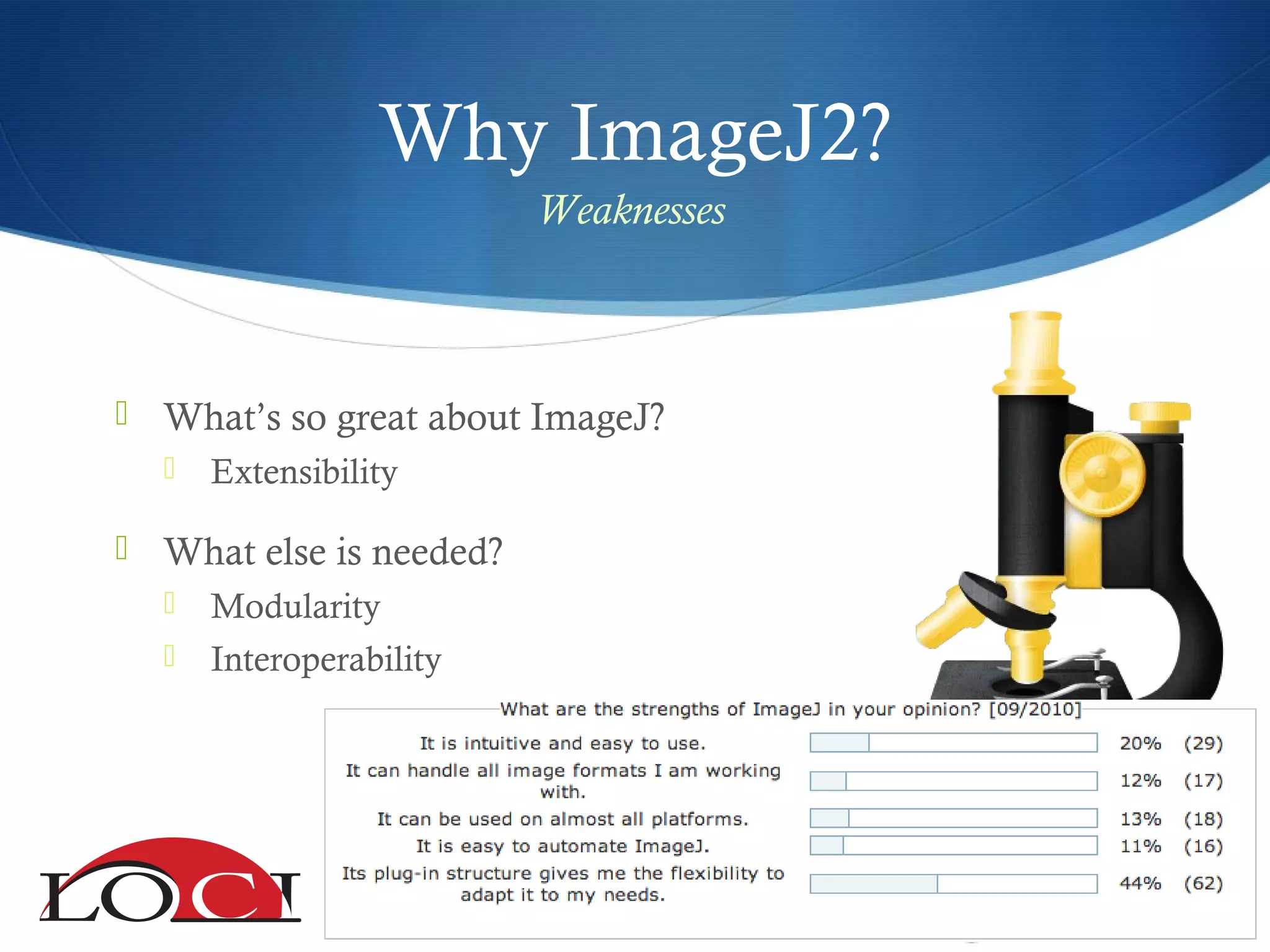 Why ImageJ2?

Weaknesses

What's so great about ImageJ?

Extensibility

What else is needed?

Modularity

Interoperability

What are the strengths of ImageJ in your opinion? [09/2010]

| | | |
|---|---|---|
| It is intuitive and easy to use. | 20% | (29) |
| It can handle all image formats I am working with. | 12% | (17) |
| It can be used on almost all platforms. | 13% | (18) |
| It is easy to automate ImageJ. | 11% | (16) |
| Its plug-in structure gives me the flexibility to adapt it to my needs. | 44% | (62) |

LOCI